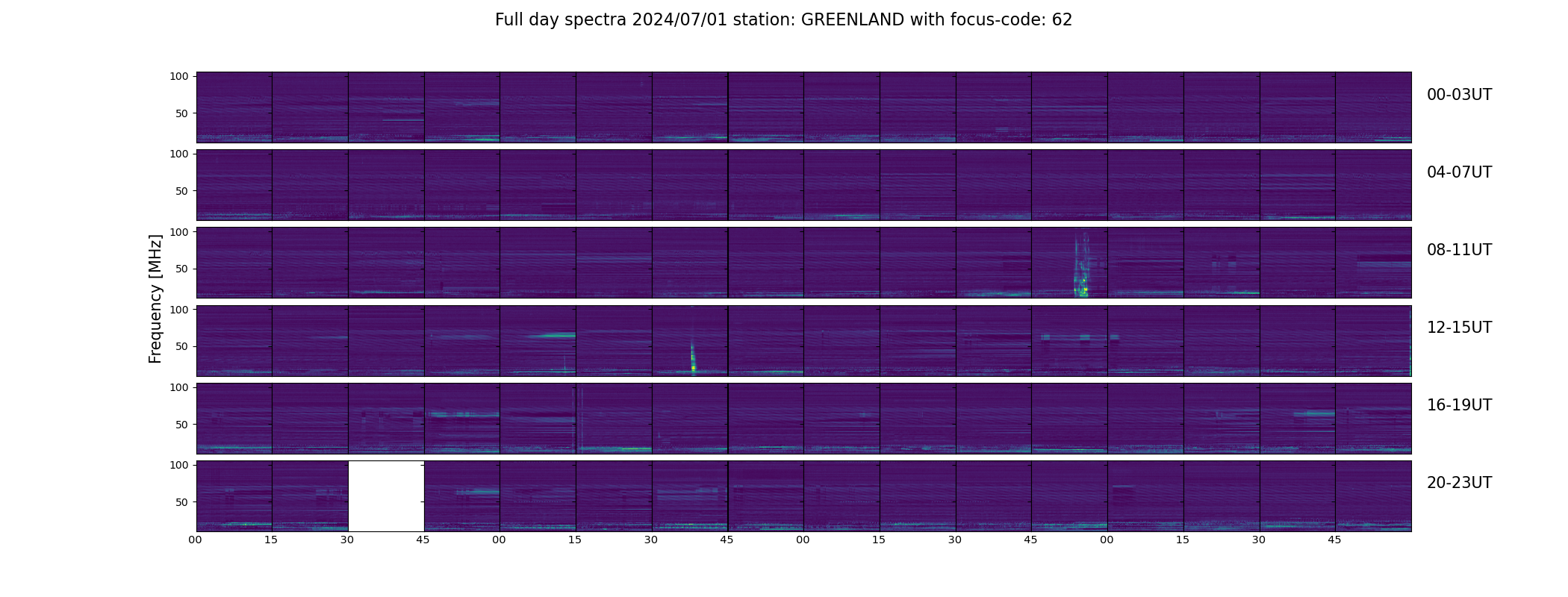 Full day spectra 2024/07/01 station: GREENLAND with focus-code: 62

Frequency [MHz]

100
50
00-03UT

100
50
04-07UT

100
50
08-11UT

100
50
12-15UT

100
50
16-19UT

100
50
20-23UT

00 15 30 45 00 15 30 45 00 15 30 45 00 15 30 45